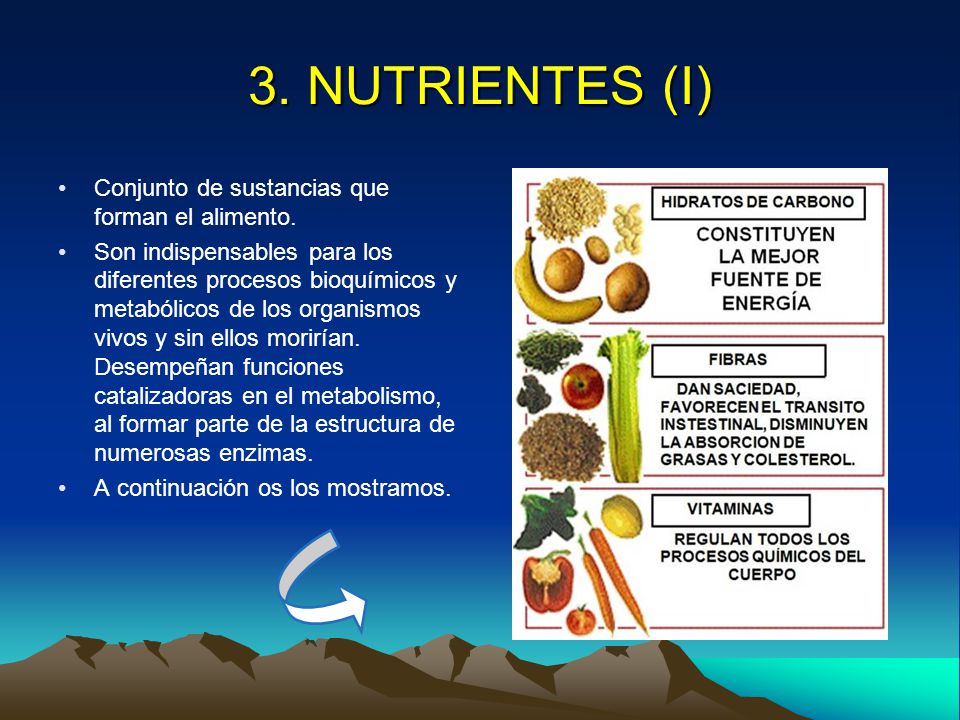 3. NUTRIENTES (I)

• Conjunto de sustancias que forman el alimento.

• Son indispensables para los diferentes procesos bioquímicos y metabólicos de los organismos vivos y sin ellos morirían. Desempeñan funciones catalizadoras en el metabolismo, al formar parte de la estructura de numerosas enzimas.

• A continuación os los mostramos.

HIDRATOS DE CARBONO

CONSTITUYEN LA MEJOR FUENTE DE ENERGÍA

FIBRAS

DAN SACIEDAD, FAVORECEN EL TRANSITO INSTESTINAL, DISMINUYEN LA ABSORCION DE GRASAS Y COLESTEROL.

VITAMINAS

REGULAN TODOS LOS PROCESOS QUÍMICOS DEL CUERPO